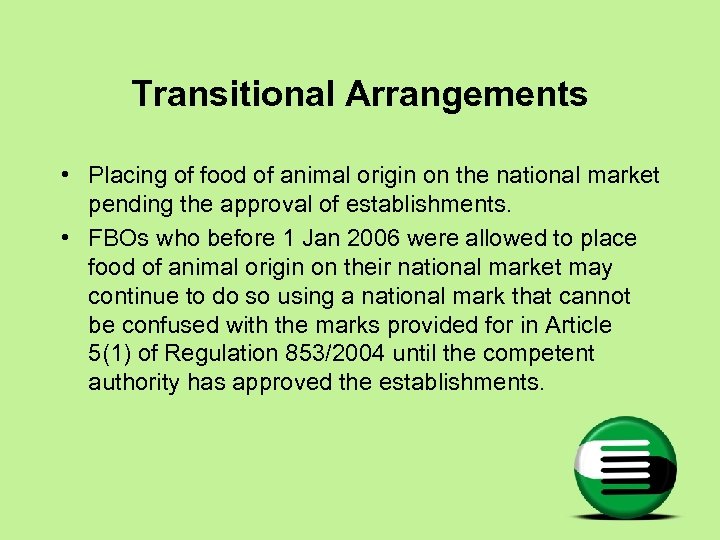 Transitional Arrangements

• Placing of food of animal origin on the national market pending the approval of establishments.

• FBOs who before 1 Jan 2006 were allowed to place food of animal origin on their national market may continue to do so using a national mark that cannot be confused with the marks provided for in Article 5(1) of Regulation 853/2004 until the competent authority has approved the establishments.